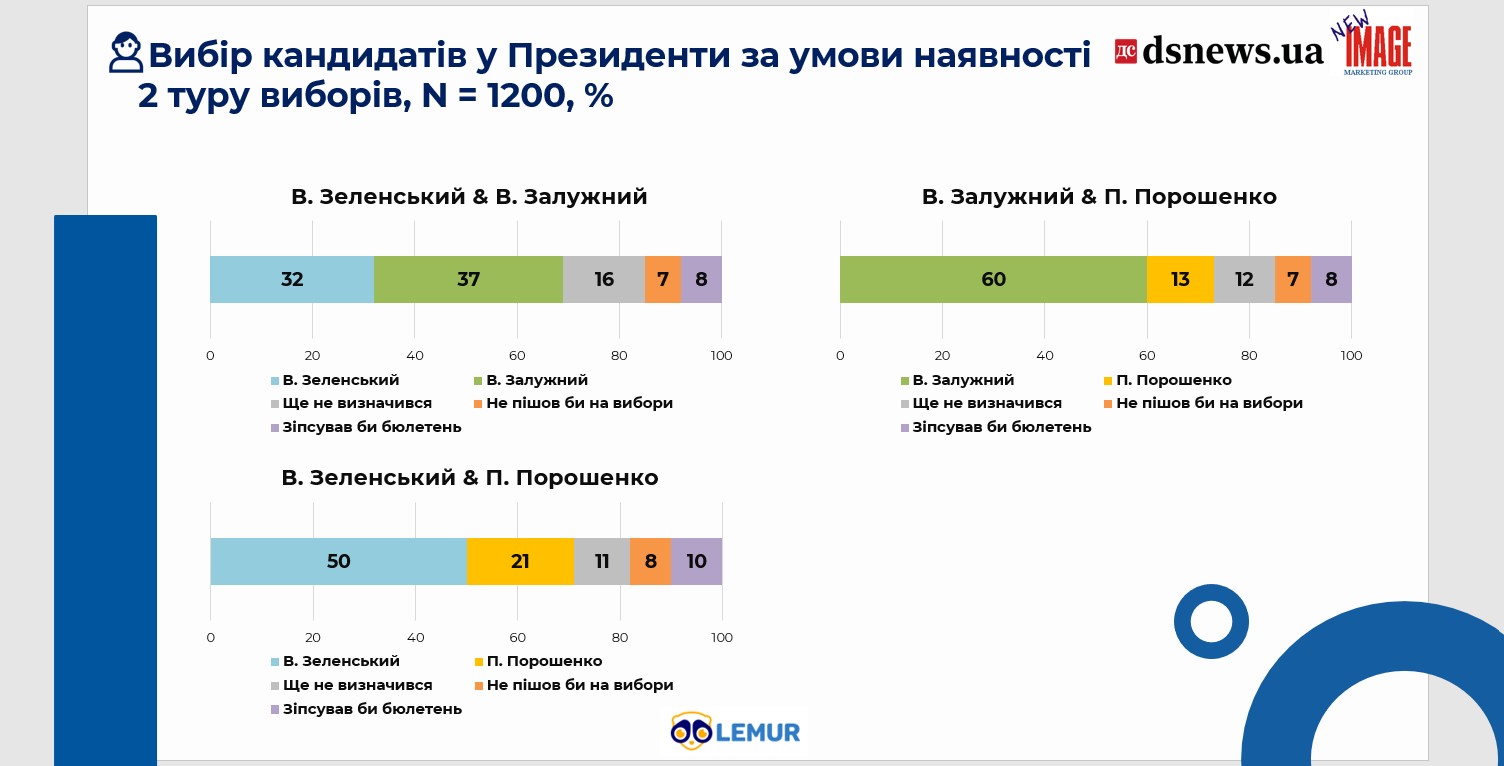 Вибір кандидатів у Президенти за умови наявності 2 туру виборів, N = 1200, %

ДС dsnews.ua

NEW IMAGE MARKETING GROUP

В. Зеленський & В. Залужний

32 37 16 7 8

0 20 40 60 80 100

В. Зеленський
В. Залужний
Ще не визначився
Не пішов би на вибори
Зіпсував би бюлетень

В. Залужний & П. Порошенко

60 13 12 7 8

0 20 40 60 80 100

В. Залужний
П. Порошенко
Ще не визначився
Не пішов би на вибори
Зіпсував би бюлетень

В. Зеленський & П. Порошенко

50 21 11 8 10

0 20 40 60 80 100

В. Зеленський
П. Порошенко
Ще не визначився
Не пішов би на вибори
Зіпсував би бюлетень

LEMUR